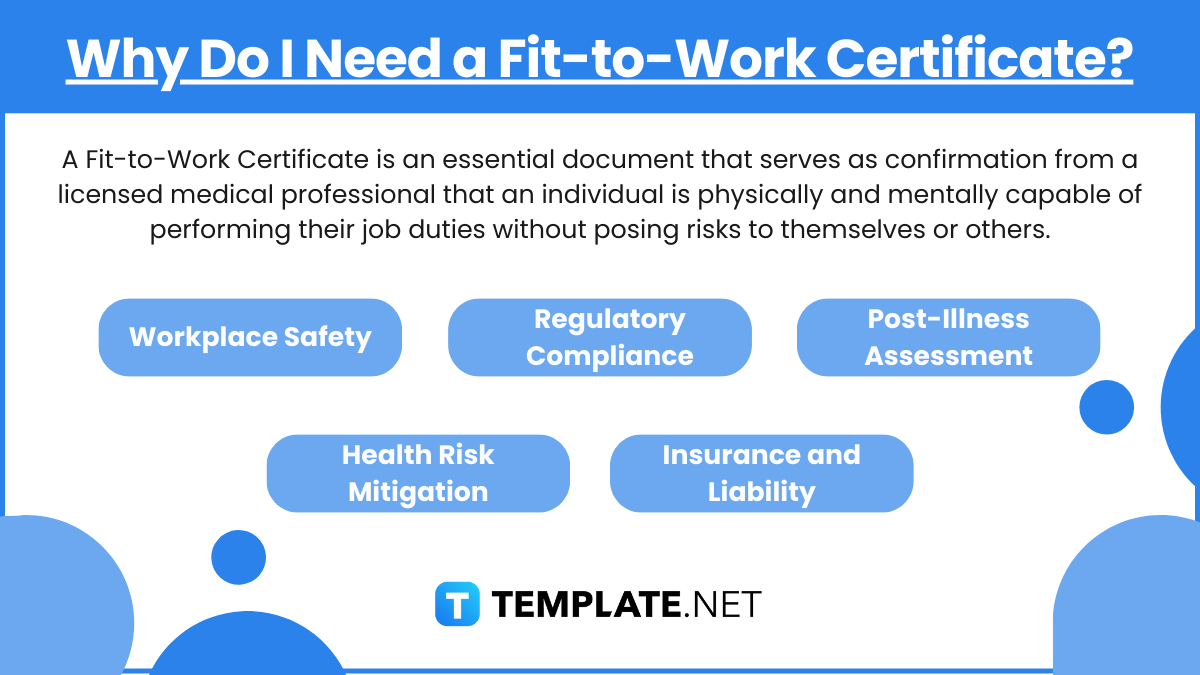 Why Do I Need a Fit-to-Work Certificate?

A Fit-to-Work Certificate is an essential document that serves as confirmation from a licensed medical professional that an individual is physically and mentally capable of performing their job duties without posing risks to themselves or others.

Workplace Safety

Regulatory Compliance

Post-Illness Assessment

Health Risk Mitigation

Insurance and Liability

T TEMPLATE.NET